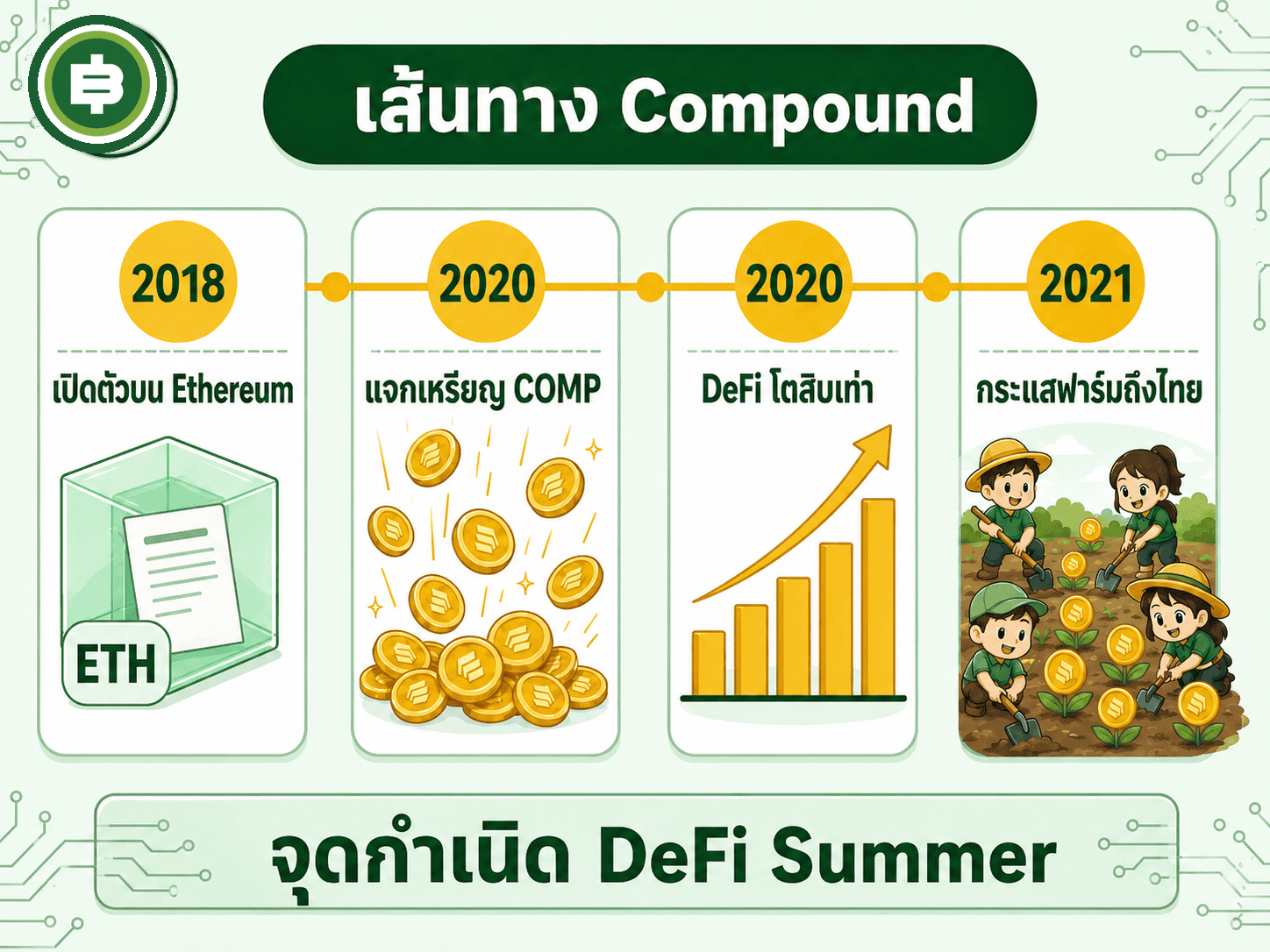 เส้นทาง Compound

2018
เปิดตัวบน Ethereum
ETH

2020
แจกเหรียญ COMP

2020
DeFi โตสิบเท่า

2021
กระแสฟาร์มถึงไทย

จุดกำเนิด DeFi Summer